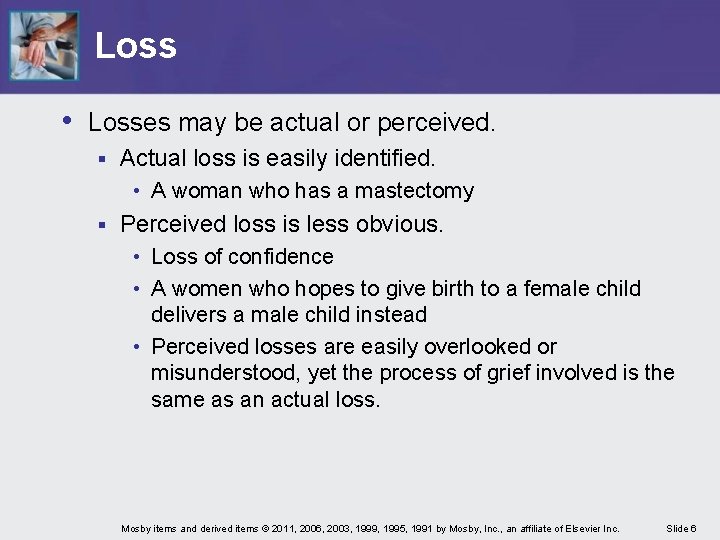 Loss

• Losses may be actual or perceived.
  ▪ Actual loss is easily identified.
    • A woman who has a mastectomy
  ▪ Perceived loss is less obvious.
    • Loss of confidence
    • A women who hopes to give birth to a female child delivers a male child instead
    • Perceived losses are easily overlooked or misunderstood, yet the process of grief involved is the same as an actual loss.

Mosby items and derived items © 2011, 2006, 2003, 1999, 1995, 1991 by Mosby, Inc., an affiliate of Elsevier Inc.

Slide 6